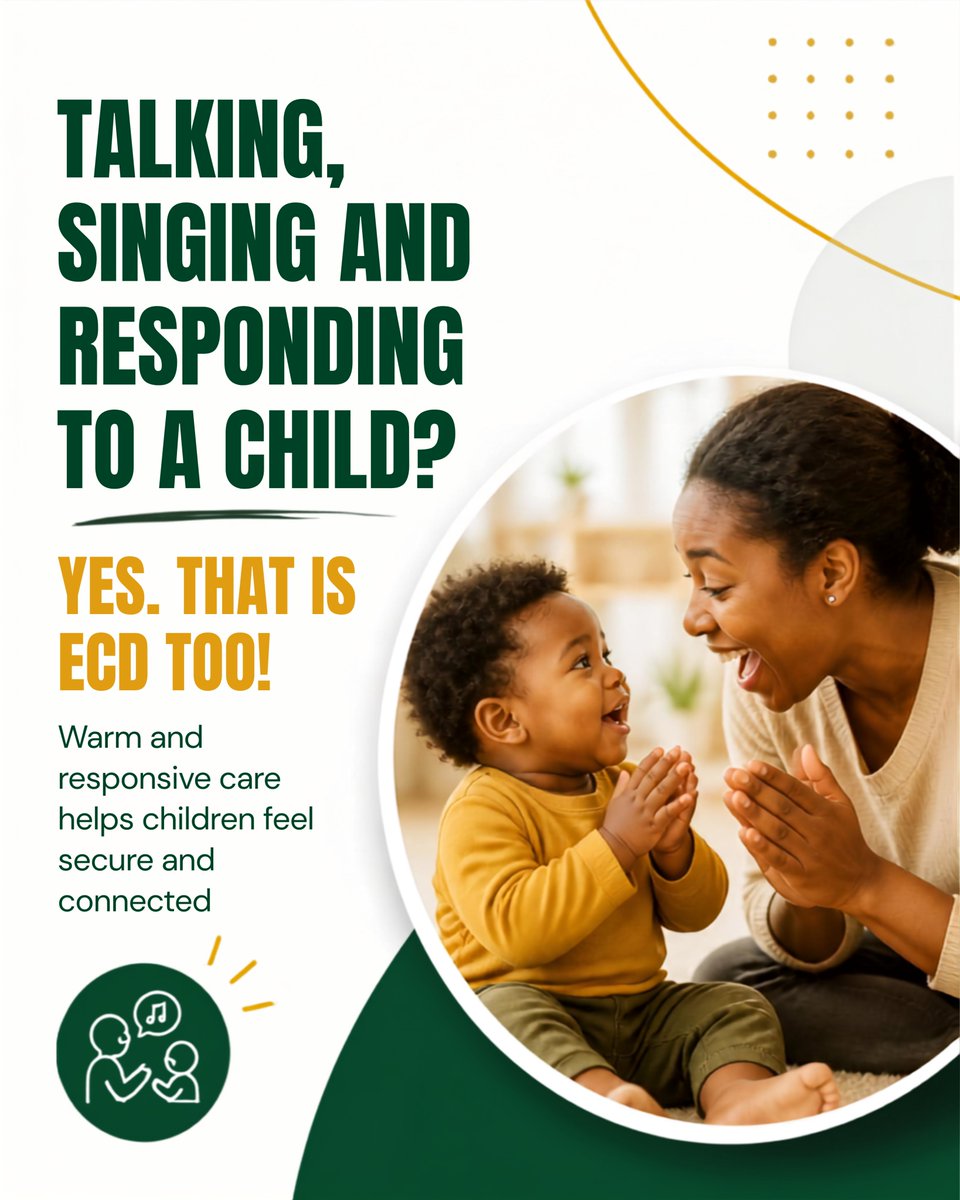 TALKING, SINGING AND RESPONDING TO A CHILD?

YES. THAT IS ECD TOO!

Warm and responsive care helps children feel secure and connected